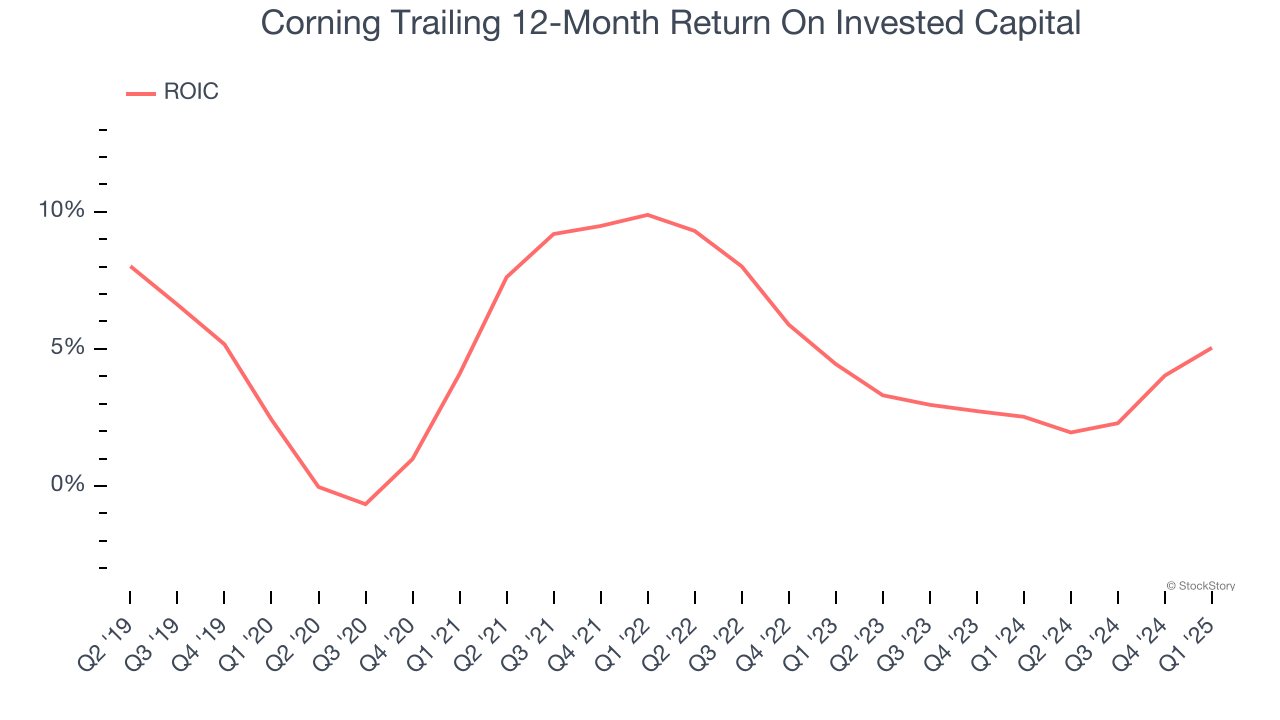 Corning Trailing 12-Month Return On Invested Capital

ROIC

10%
5%
0%

© StockStory

Q2 '19
Q3 '19
Q4 '19
Q1 '20
Q2 '20
Q3 '20
Q4 '20
Q1 '21
Q2 '21
Q3 '21
Q4 '21
Q1 '22
Q2 '22
Q3 '22
Q4 '22
Q1 '23
Q2 '23
Q3 '23
Q4 '23
Q1 '24
Q2 '24
Q3 '24
Q4 '24
Q1 '25